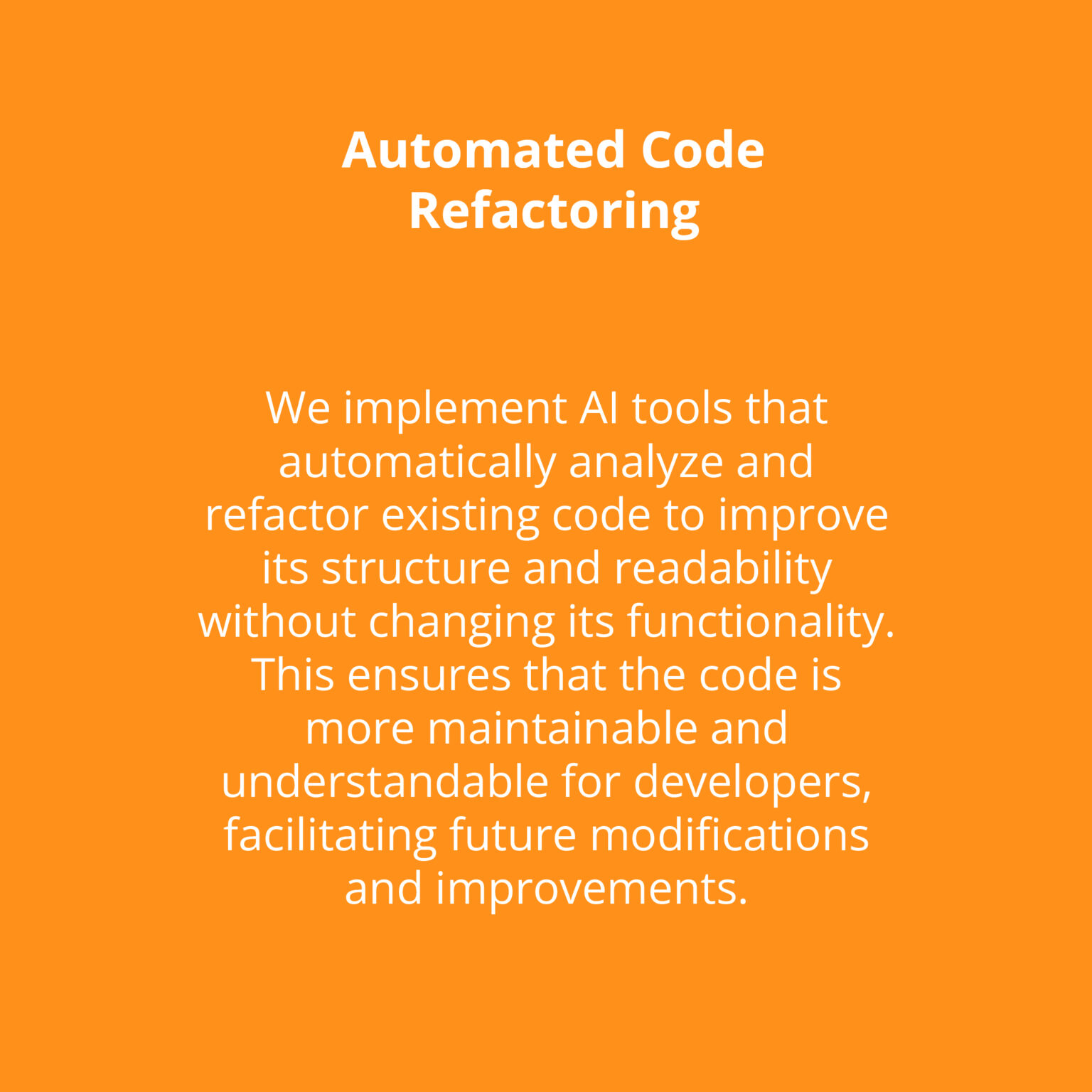 Automated Code Refactoring

We implement AI tools that automatically analyze and refactor existing code to improve its structure and readability without changing its functionality. This ensures that the code is more maintainable and understandable for developers, facilitating future modifications and improvements.